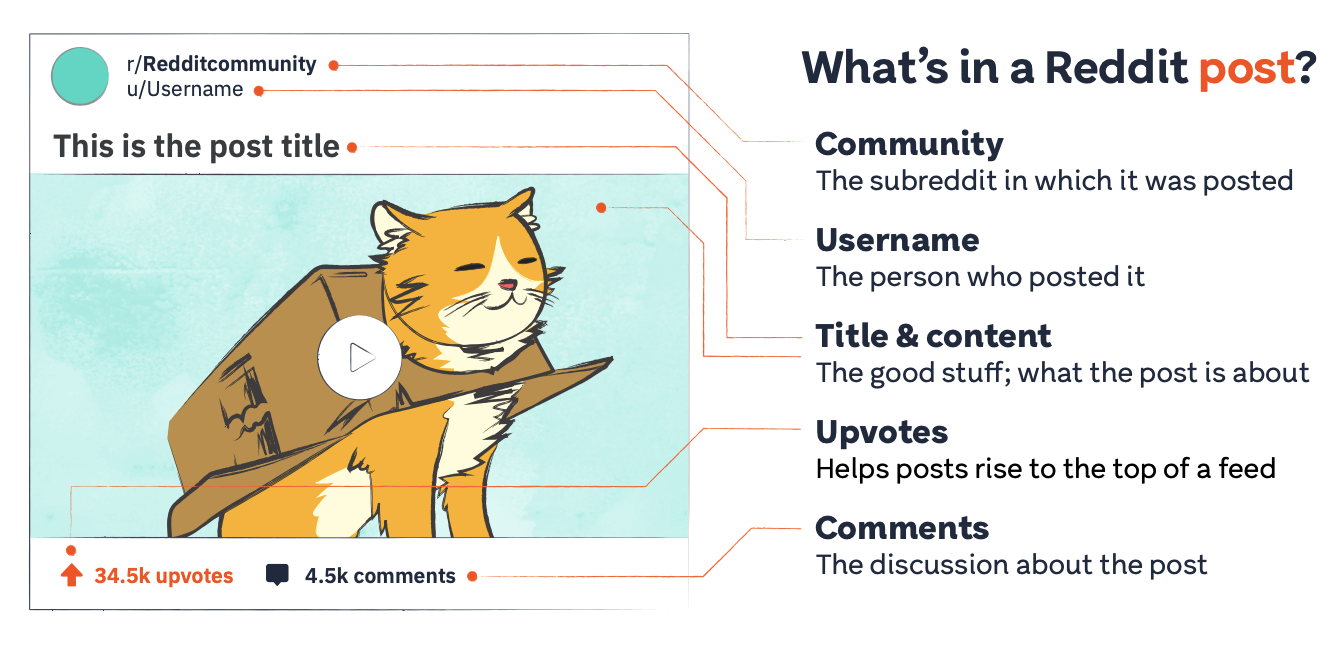 r/Redditcommunity
u/Username

This is the post title

34.5k upvotes
4.5k comments

What's in a Reddit post?

Community
The subreddit in which it was posted

Username
The person who posted it

Title & content
The good stuff; what the post is about

Upvotes
Helps posts rise to the top of a feed

Comments
The discussion about the post